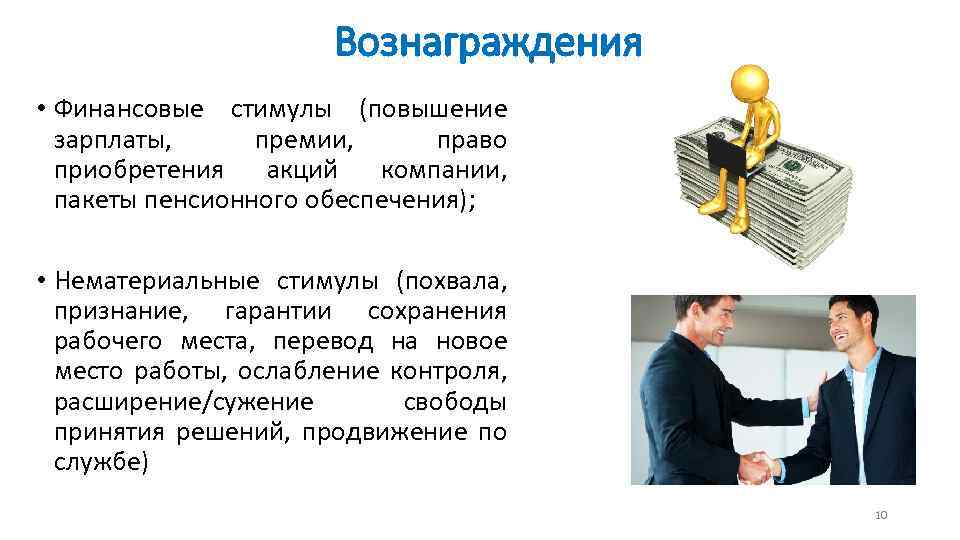 Вознаграждения

• Финансовые стимулы (повышение зарплаты, премии, право приобретения акций компании, пакеты пенсионного обеспечения);

• Нематериальные стимулы (похвала, признание, гарантии сохранения рабочего места, перевод на новое место работы, ослабление контроля, расширение/сужение свободы принятия решений, продвижение по службе)

10